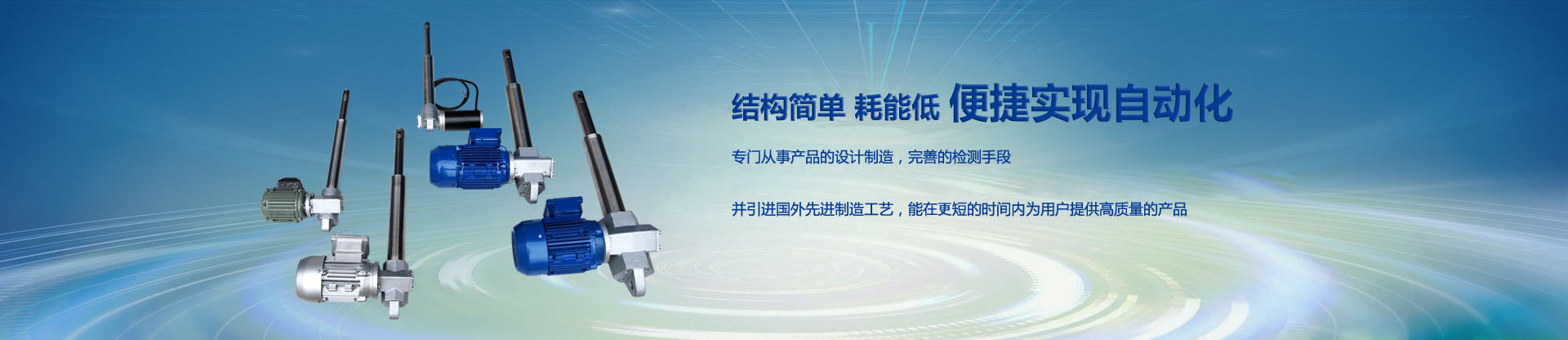 结构简单 耗能低 便捷实现自动化

专门从事产品的设计制造，完善的检测手段

并引进国外先进制造工艺，能在更短的时间内为用户提供高质量的产品